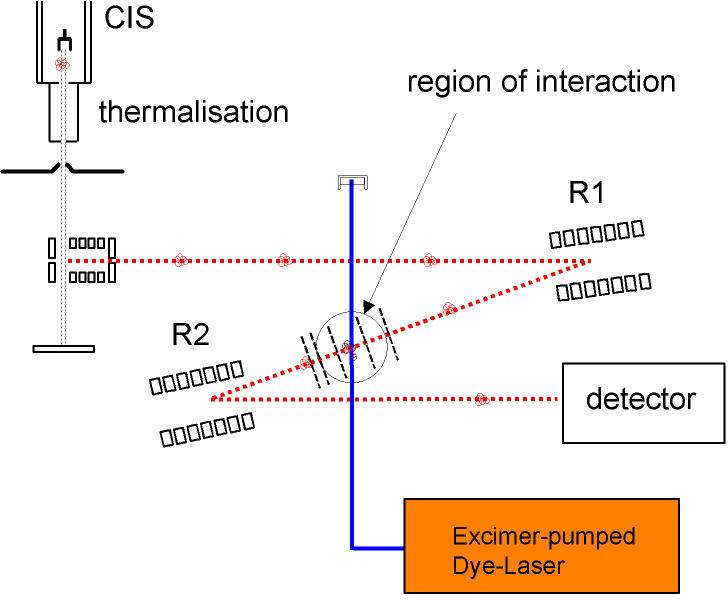 CIS

thermalisation

region of interaction

R1

R2

detector

Excimer-pumped
Dye-Laser